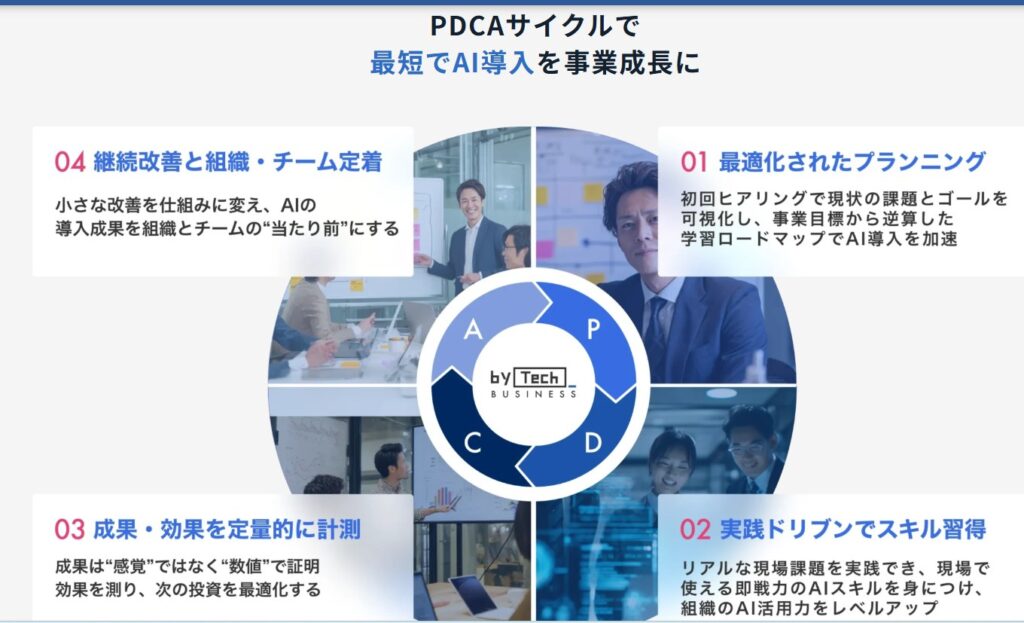 PDCAサイクルで
最短でAI導入を事業成長に

04 継続改善と組織・チーム定着

小さな改善を仕組みに変え、AIの導入成果を組織とチームの“当たり前”にする

01 最適化されたプランニング

初回ヒアリングで現状の課題とゴールを可視化し、事業目標から逆算した学習ロードマップでAI導入を加速

A
P
by Tech_
BUSINESS
C
D

03 成果・効果を定量的に計測

成果は“感覚”ではなく“数値”で証明
効果を測り、次の投資を最適化する

02 実践ドリブンでスキル習得

リアルな現場課題を実践でき、現場で使える即戦力のAIスキルを身につけ、組織のAI活用力をレベルアップ